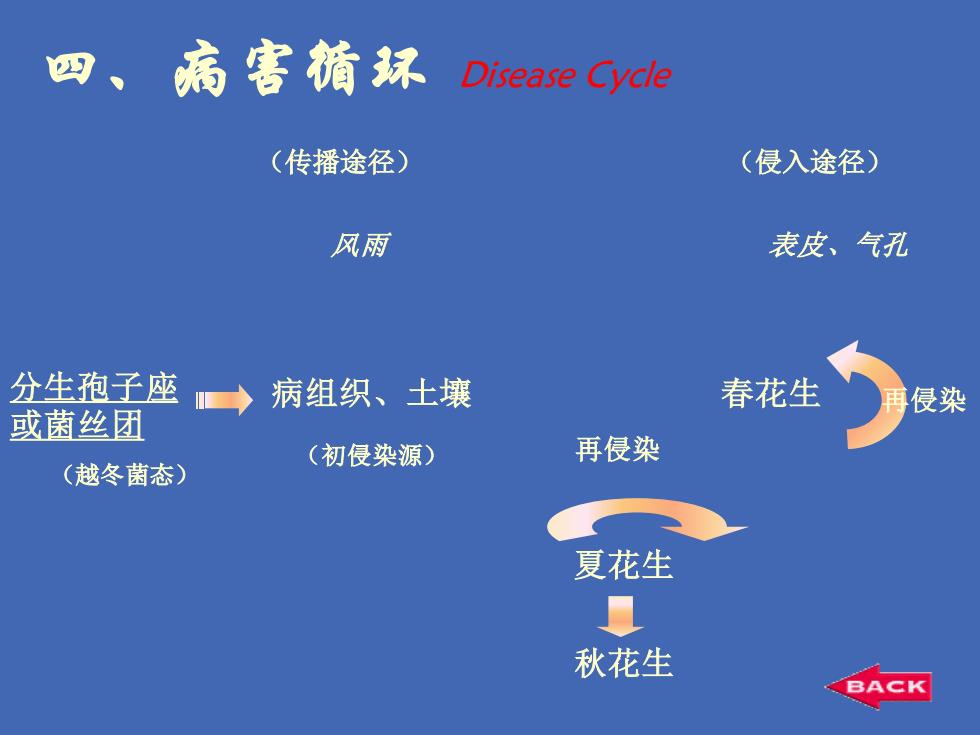 四、病害循环 Disease Cycle

（传播途径）

（侵入途径）

风雨

表皮、气孔

分生孢子座或菌丝团

（越冬菌态）

病组织、土壤

（初侵染源）

春花生

再侵染

再侵染

夏花生

秋花生

BACK